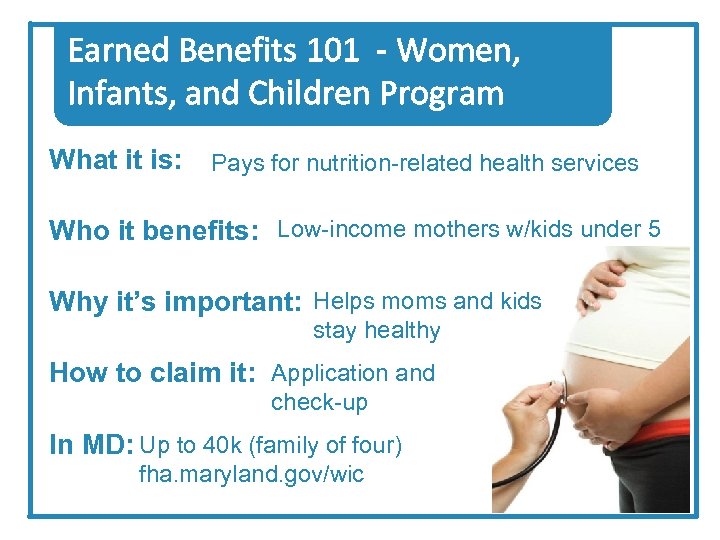 Earned Benefits 101 - Women, Infants, and Children Program

What it is: Pays for nutrition-related health services

Who it benefits: Low-income mothers w/kids under 5

Why it's important: Helps moms and kids stay healthy

How to claim it: Application and check-up

In MD: Up to 40k (family of four) fha.maryland.gov/wic